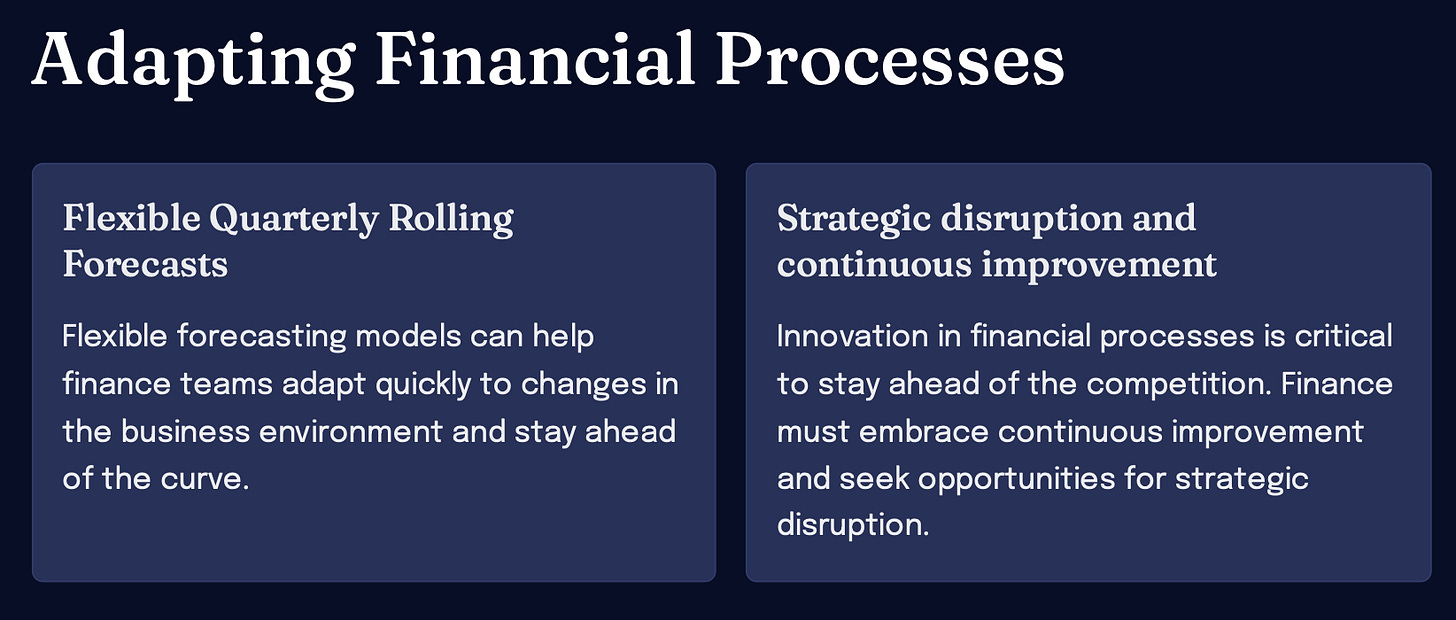 Adapting Financial Processes

Flexible Quarterly Rolling Forecasts

Flexible forecasting models can help finance teams adapt quickly to changes in the business environment and stay ahead of the curve.

Strategic disruption and continuous improvement

Innovation in financial processes is critical to stay ahead of the competition. Finance must embrace continuous improvement and seek opportunities for strategic disruption.